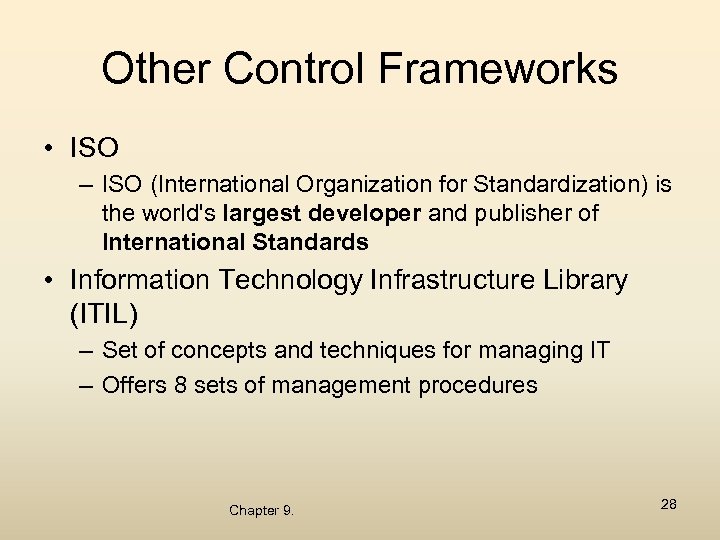 Other Control Frameworks

• ISO
– ISO (International Organization for Standardization) is the world's largest developer and publisher of International Standards
• Information Technology Infrastructure Library (ITIL)
– Set of concepts and techniques for managing IT
– Offers 8 sets of management procedures

Chapter 9.

28